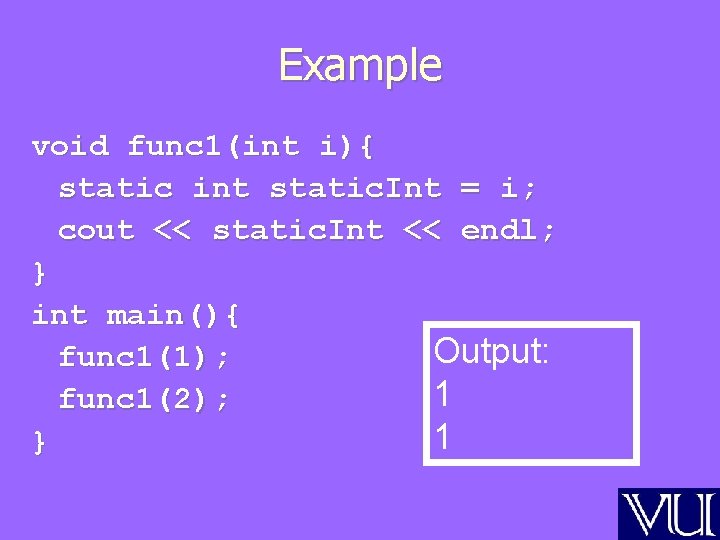 Example

void func1(int i){
static int staticInt = i;
cout << staticInt << endl;
}
int main(){
func1(1);
func1(2);
}

Output:
1
1

VU